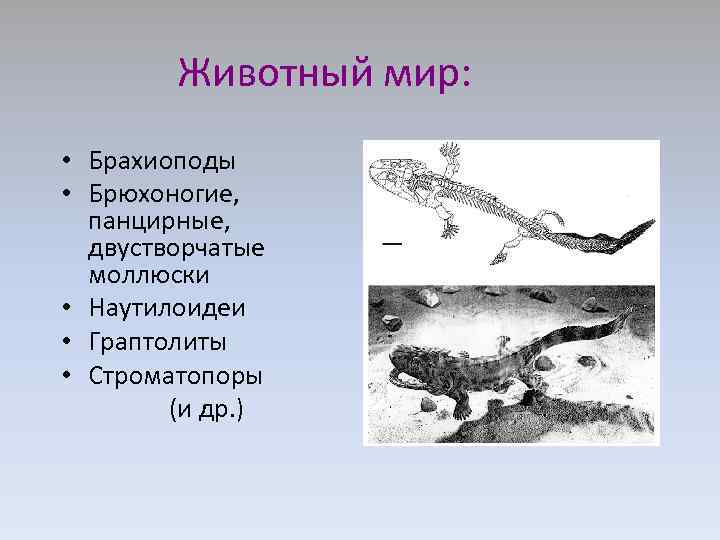 Животный мир:

• Брахиоподы
• Брюхоногие, панцирные, двустворчатые моллюски
• Наутилоидеи
• Граптолиты
• Строматопоры
(и др.)